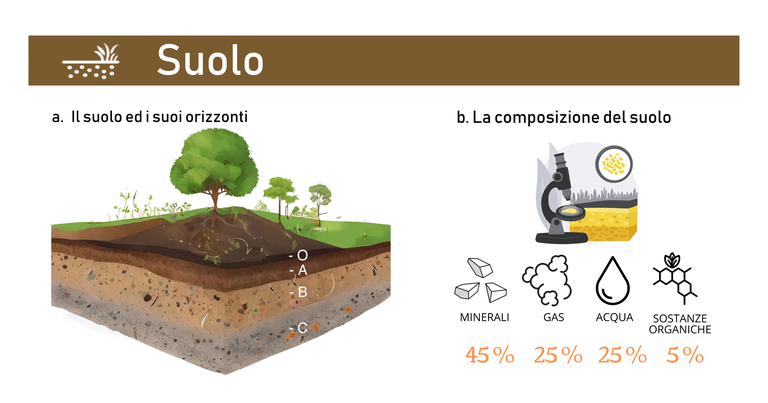 Suolo

a. Il suolo ed i suoi orizzonti

- O
- A
- B
- C

b. La composizione del suolo

MINERALI 45 %

GAS 25 %

ACQUA 25 %

SOSTANZE ORGANICHE 5 %